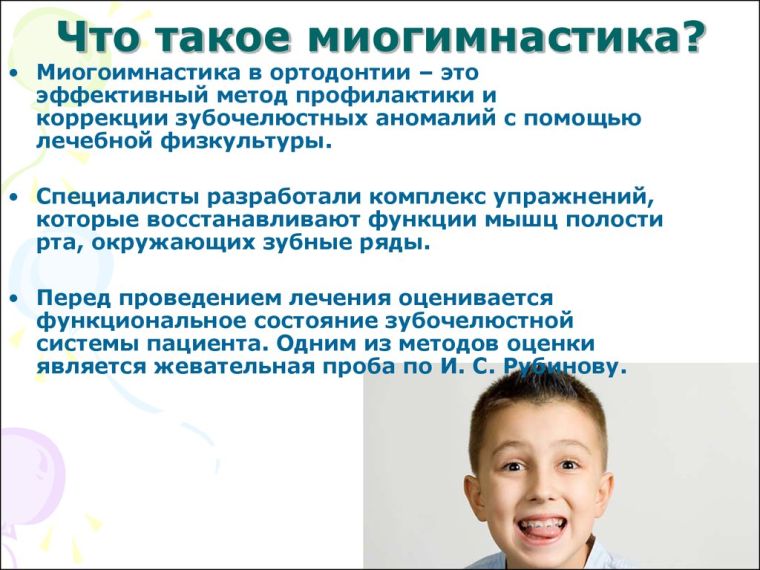 Что такое миогимнастика?

• Миогоимнастика в ортодонтии – это эффективный метод профилактики и коррекции зубочелюстных аномалий с помощью лечебной физкультуры.

• Специалисты разработали комплекс упражнений, которые восстанавливают функции мышц полости рта, окружающих зубные ряды.

• Перед проведением лечения оценивается функциональное состояние зубочелюстной системы пациента. Одним из методов оценки является жевательная проба по И. С. Рубинову.